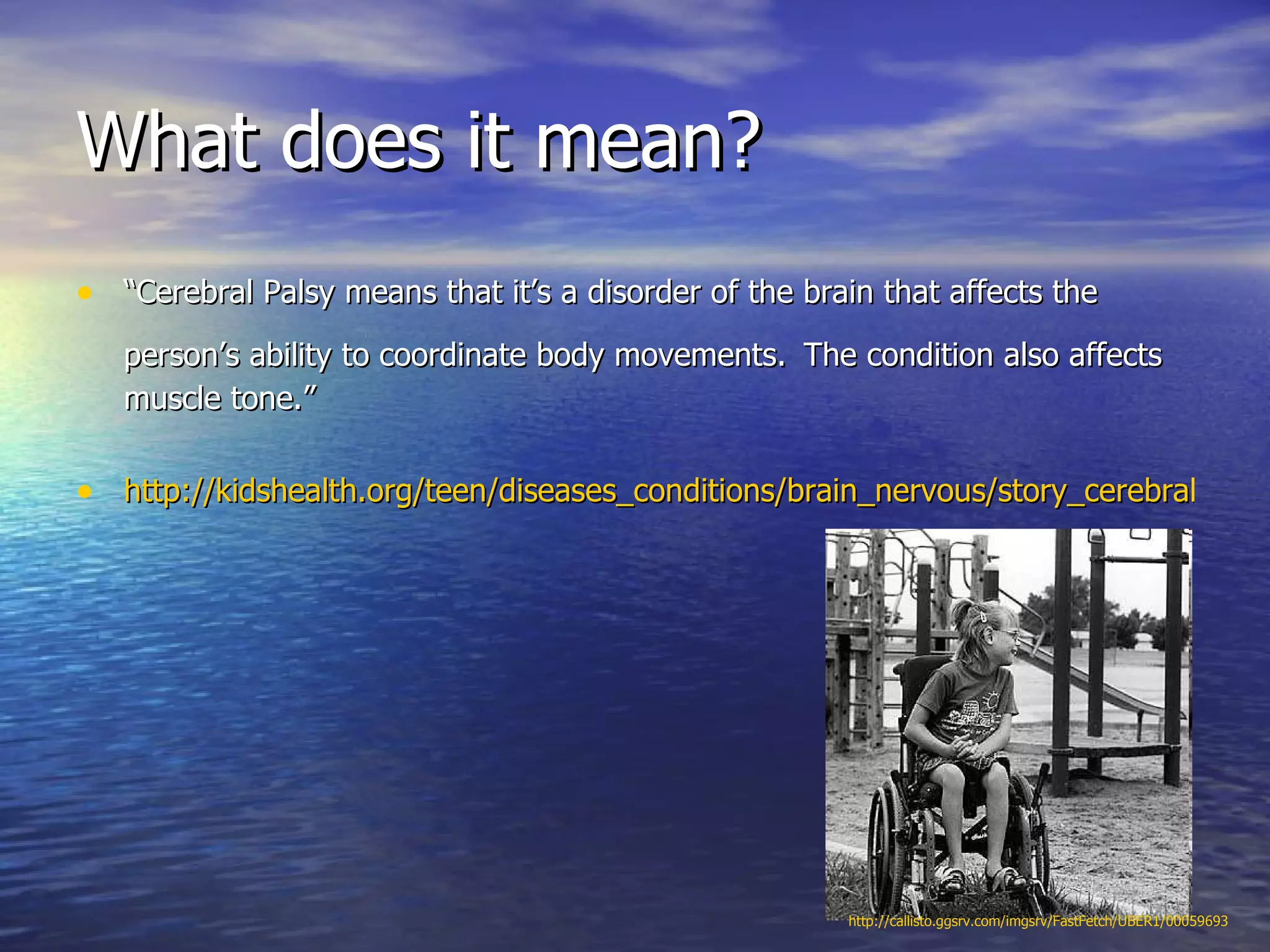 What does it mean?

• "Cerebral Palsy means that it's a disorder of the brain that affects the person's ability to coordinate body movements. The condition also affects muscle tone."

• http://kidshealth.org/teen/diseases_conditions/brain_nervous/story_cerebral

http://callisto.ggsrv.com/imgsrv/FastFetch/UBER1/00059693